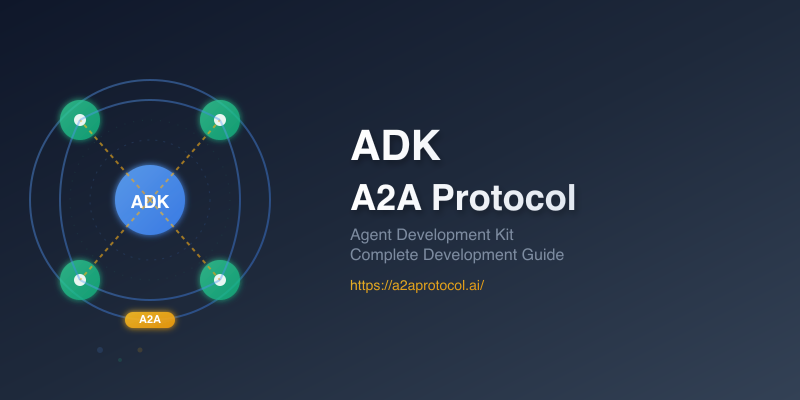 ADK

A2A

ADK

A2A Protocol

Agent Development Kit
Complete Development Guide

https://a2aprotocol.ai/